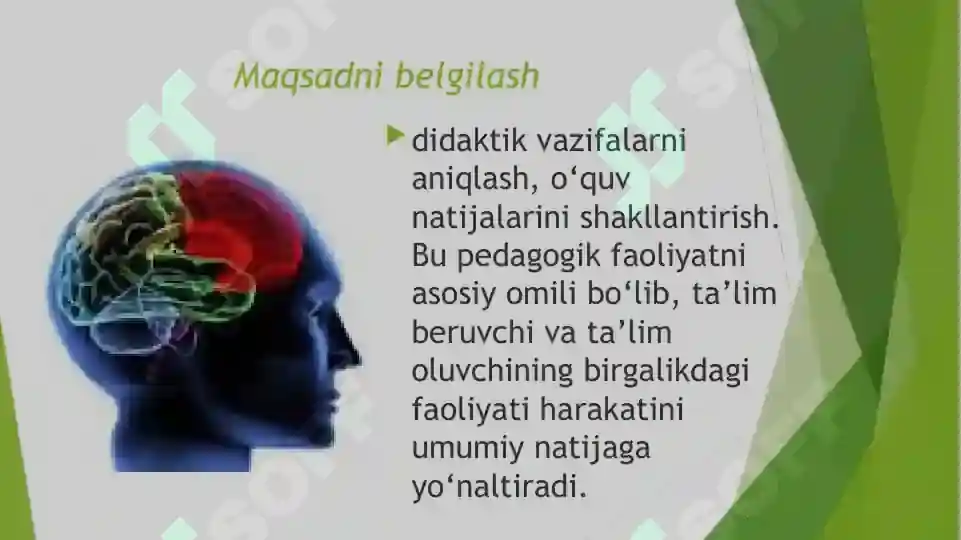 Maqsadni belgilash

didaktik vazifalarni aniqlash, o‘quv natijalarini shakllantirish. Bu pedagogik faoliyatni asosiy omili bo‘lib, ta’lim beruvchi va ta’lim oluvchining birgalikdagi faoliyati harakatini umumiy natijaga yo‘naltiradi.